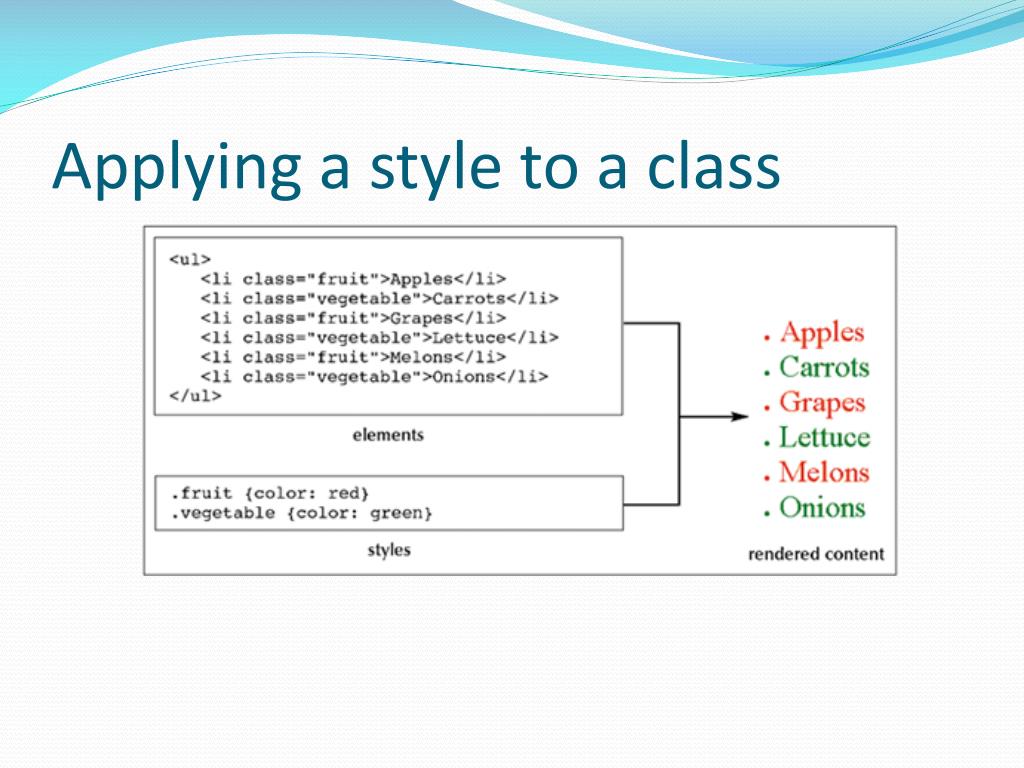 Applying a style to a class

<ul>
<li class="fruit">Apples</li>
<li class="vegetable">Carrots</li>
<li class="fruit">Grapes</li>
<li class="vegetable">Lettuce</li>
<li class="fruit">Melons</li>
<li class="vegetable">Onions</li>
</ul>

elements

.fruit {color: red}
.vegetable {color: green}

styles

. Apples
. Carrots
. Grapes
. Lettuce
. Melons
. Onions

rendered content